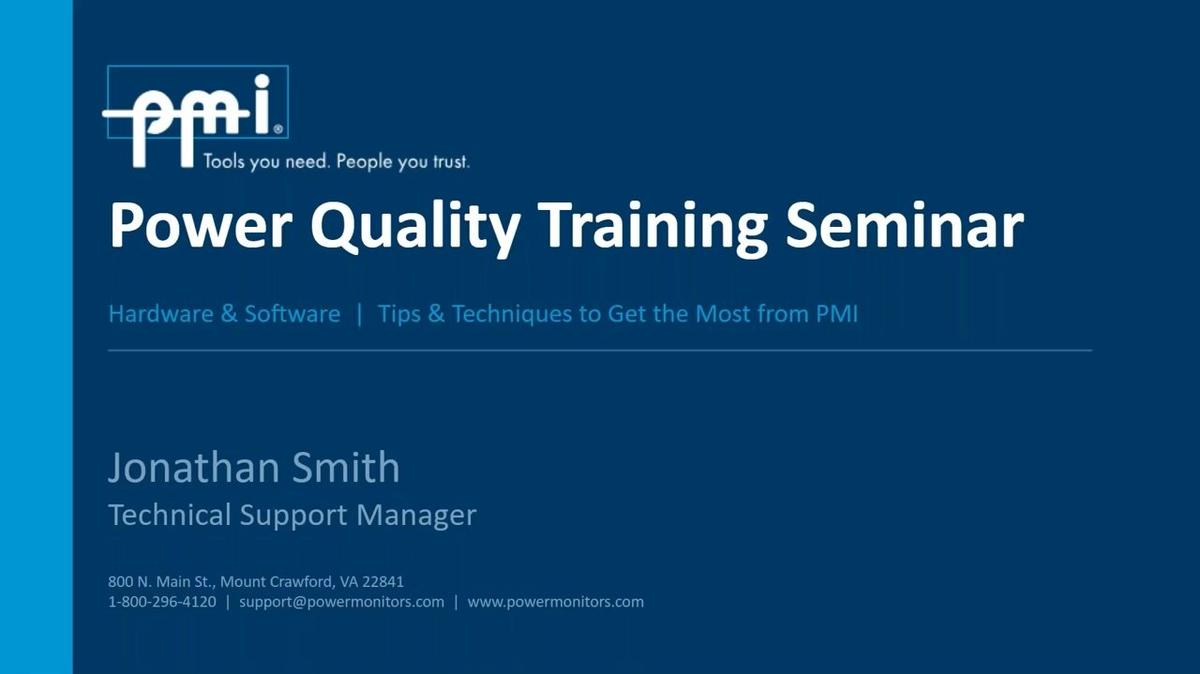 pmi®
Tools you need. People you trust.

Power Quality Training Seminar

Hardware & Software | Tips & Techniques to Get the Most from PMI

Jonathan Smith
Technical Support Manager

800 N. Main St., Mount Crawford, VA 22841
1-800-296-4120 | support@powermonitors.com | www.powermonitors.com